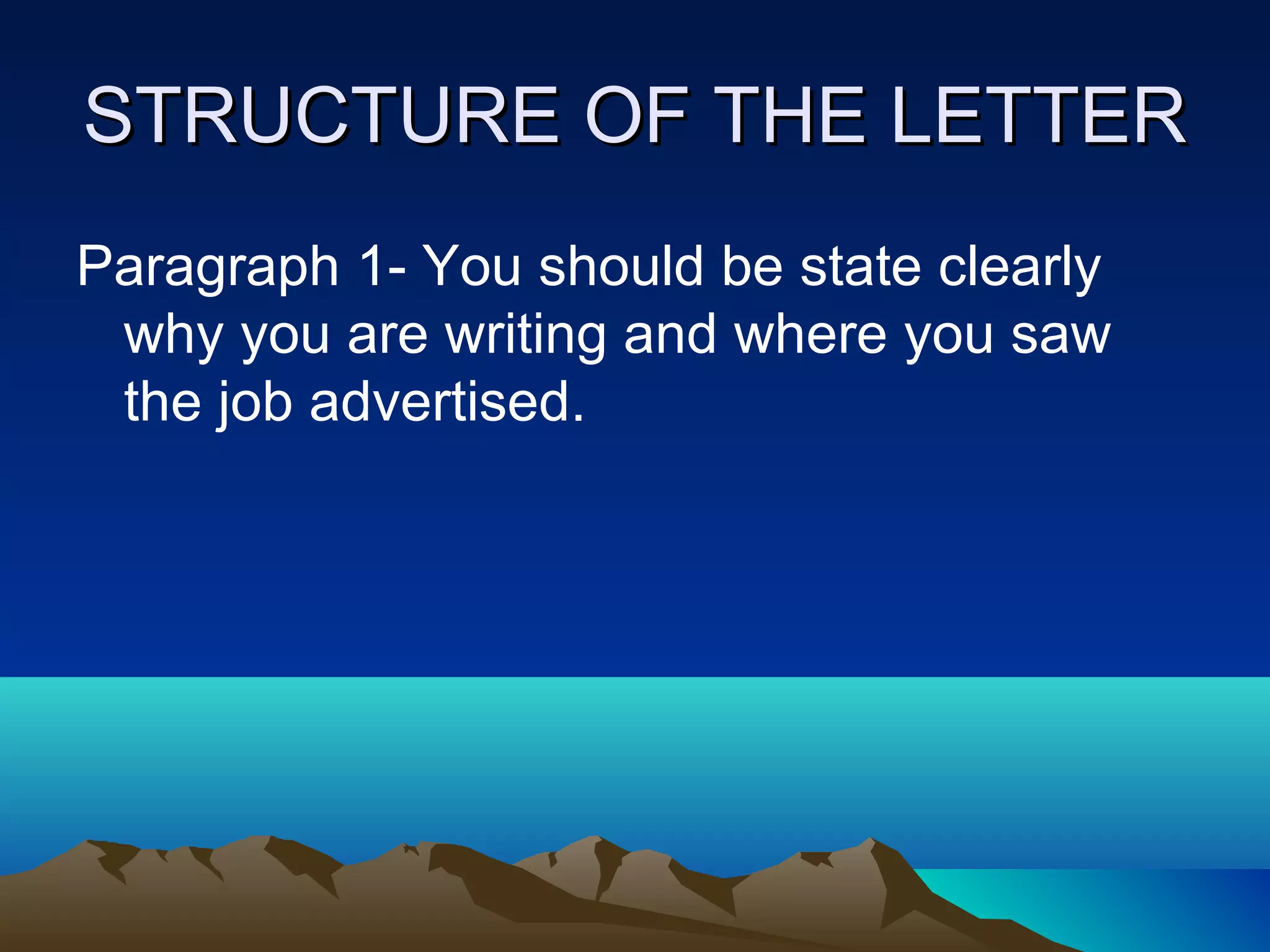 STRUCTURE OF THE LETTER

Paragraph 1- You should be state clearly why you are writing and where you saw the job advertised.